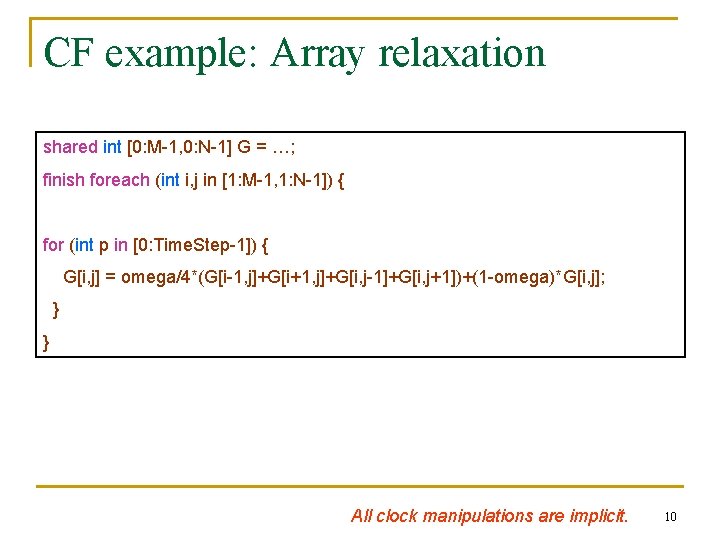 CF example: Array relaxation

shared int [0:M-1,0:N-1] G = …;
finish foreach (int i,j in [1:M-1,1:N-1]) {

for (int p in [0:TimeStep-1]) {
G[i,j] = omega/4*(G[i-1,j]+G[i+1,j]+G[i,j-1]+G[i,j+1])+(1-omega)*G[i,j];
}
}

All clock manipulations are implicit.

10